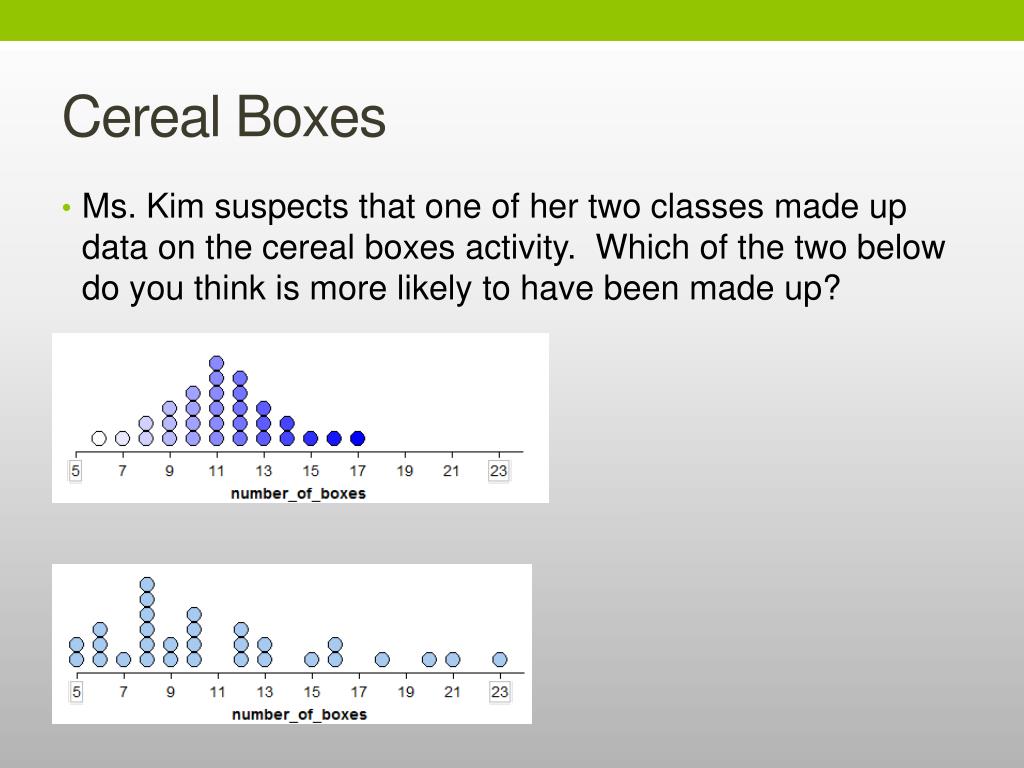 Cereal Boxes

• Ms. Kim suspects that one of her two classes made up data on the cereal boxes activity. Which of the two below do you think is more likely to have been made up?

5 7 9 11 13 15 17 19 21 23
number_of_boxes

5 7 9 11 13 15 17 19 21 23
number_of_boxes